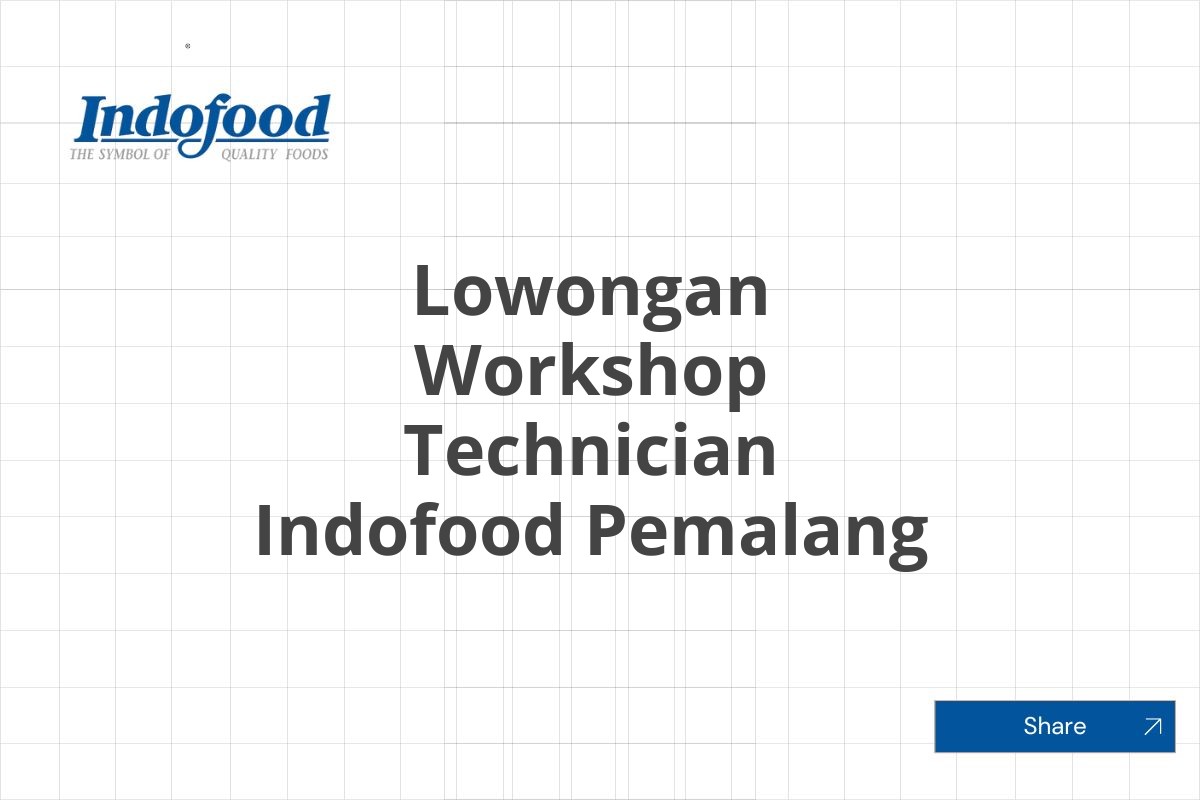 Indofood
THE SYMBOL OF QUALITY FOODS

Lowongan Workshop Technician Indofood Pemalang

Share